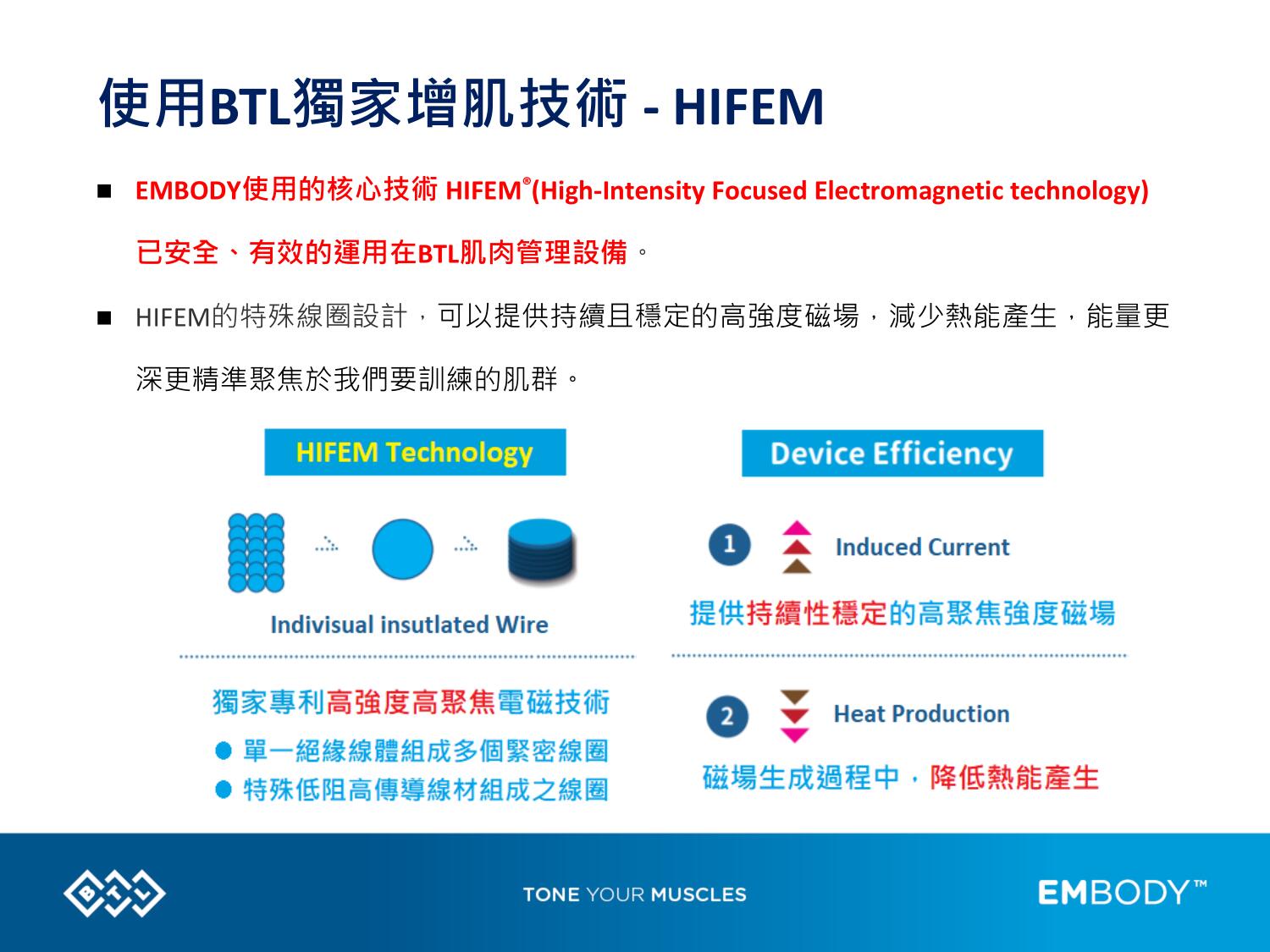 使用BTL獨家增肌技術 - HIFEM

■ EMBODY使用的核心技術 HIFEM®(High-Intensity Focused Electromagnetic technology) 已安全、有效的運用在BTL肌肉管理設備。

■ HIFEM的特殊線圈設計，可以提供持續且穩定的高強度磁場，減少熱能產生，能量更深更精準聚焦於我們要訓練的肌群。

HIFEM Technology

Indivisual insutlated Wire

獨家專利高強度高聚焦電磁技術

● 單一絕緣線體組成多個緊密線圈
● 特殊低阻高傳導線材組成之線圈

Device Efficiency

1 Induced Current

提供持續性穩定的高聚焦強度磁場

2 Heat Production

磁場生成過程中，降低熱能產生

BTL

TONE YOUR MUSCLES

EMBODY™